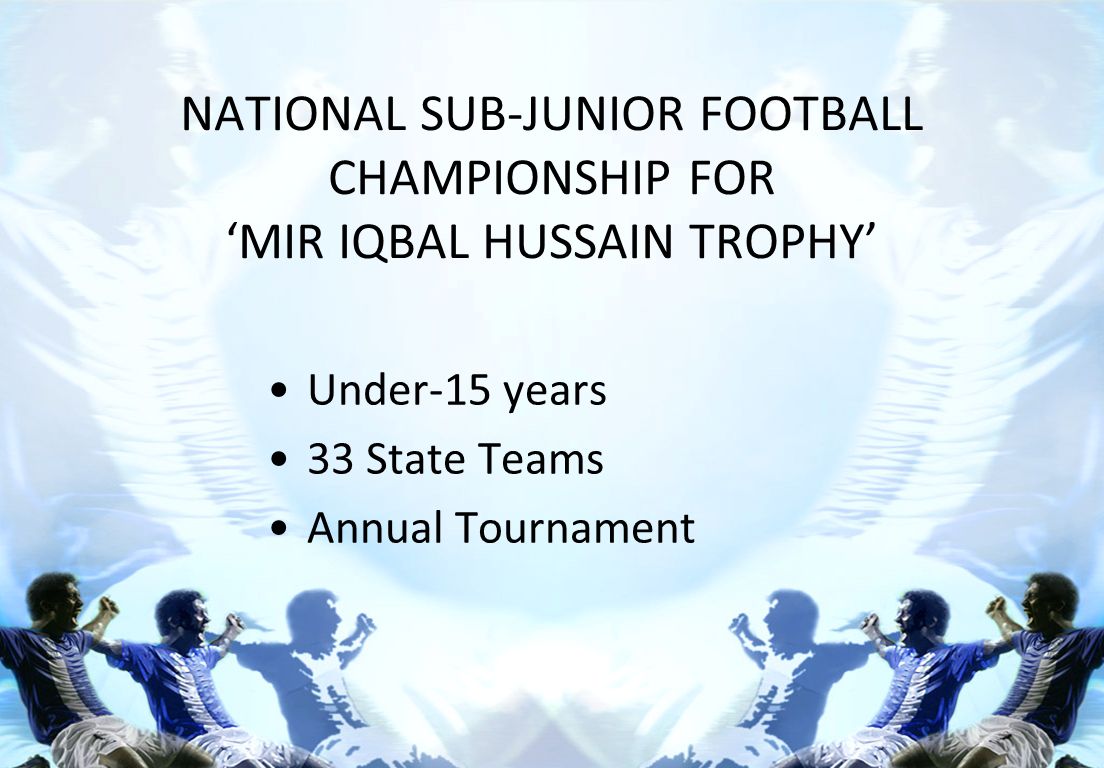 NATIONAL SUB-JUNIOR FOOTBALL CHAMPIONSHIP FOR ‘MIR IQBAL HUSSAIN TROPHY’

• Under-15 years
• 33 State Teams
• Annual Tournament